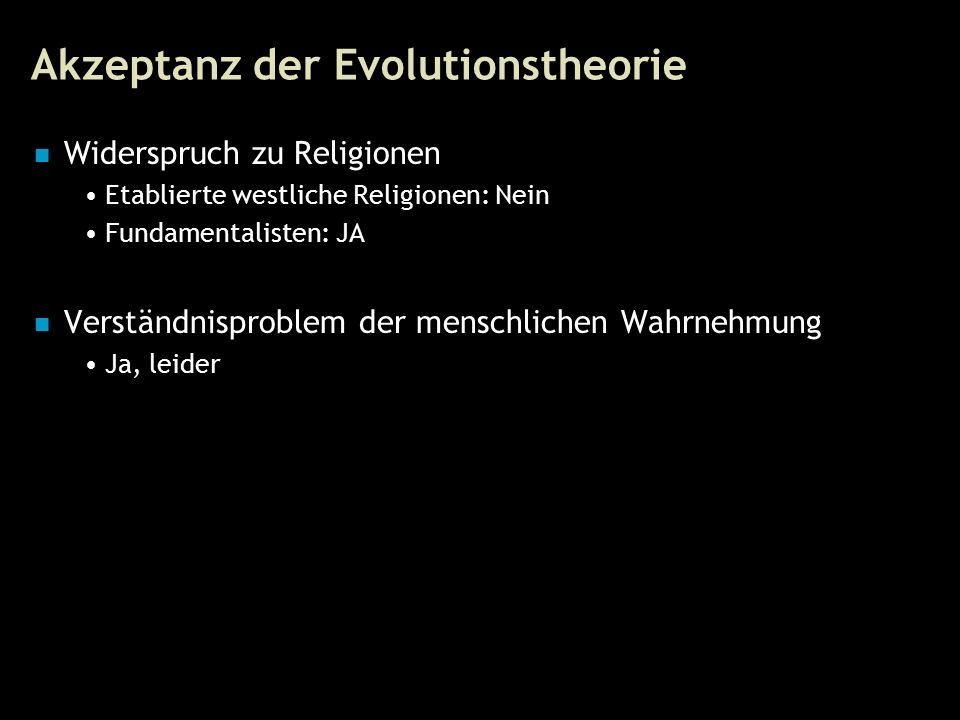 Akzeptanz der Evolutionstheorie

Widerspruch zu Religionen
• Etablierte westliche Religionen: Nein
• Fundamentalisten: JA

Verständnisproblem der menschlichen Wahrnehmung
• Ja, leider